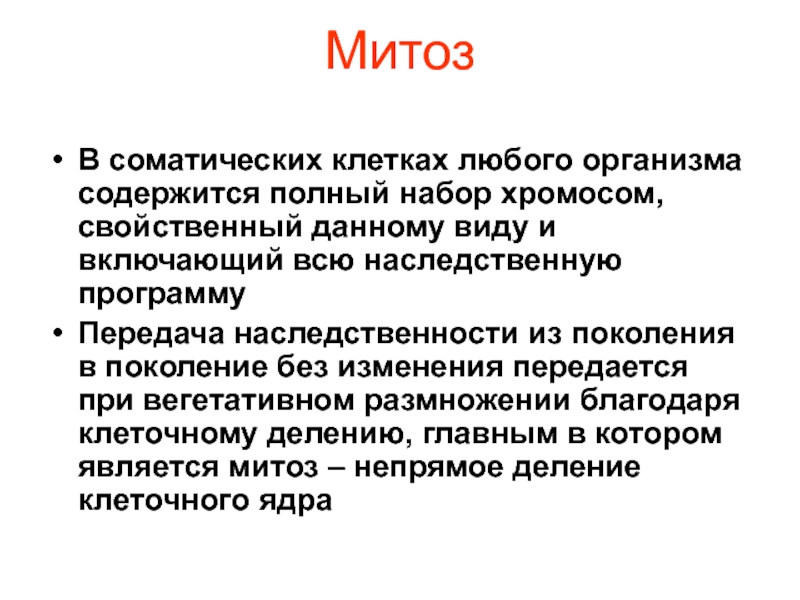 Митоз

• В соматических клетках любого организма содержится полный набор хромосом, свойственный данному виду и включающий всю наследственную программу

• Передача наследственности из поколения в поколение без изменения передается при вегетативном размножении благодаря клеточному делению, главным в котором является митоз – непрямое деление клеточного ядра